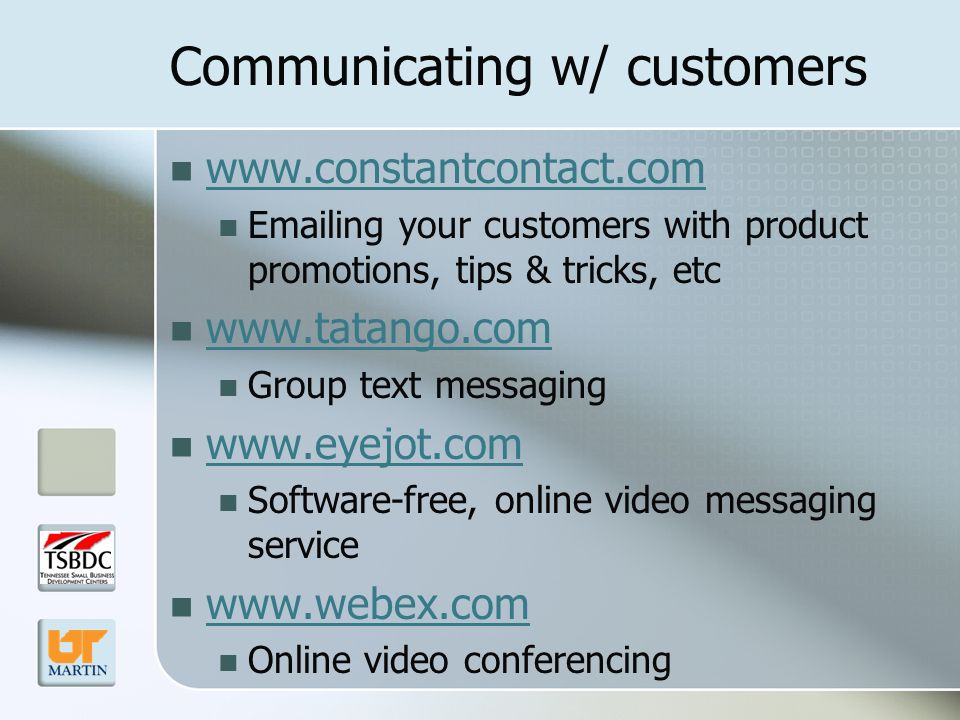 Communicating w/ customers

www.constantcontact.com

Emailing your customers with product promotions, tips & tricks, etc

www.tatango.com

Group text messaging

www.eyejot.com

Software-free, online video messaging service

www.webex.com

Online video conferencing

TSBDC
TENNESSEE SMALL BUSINESS DEVELOPMENT CENTERS

UT
MARTIN